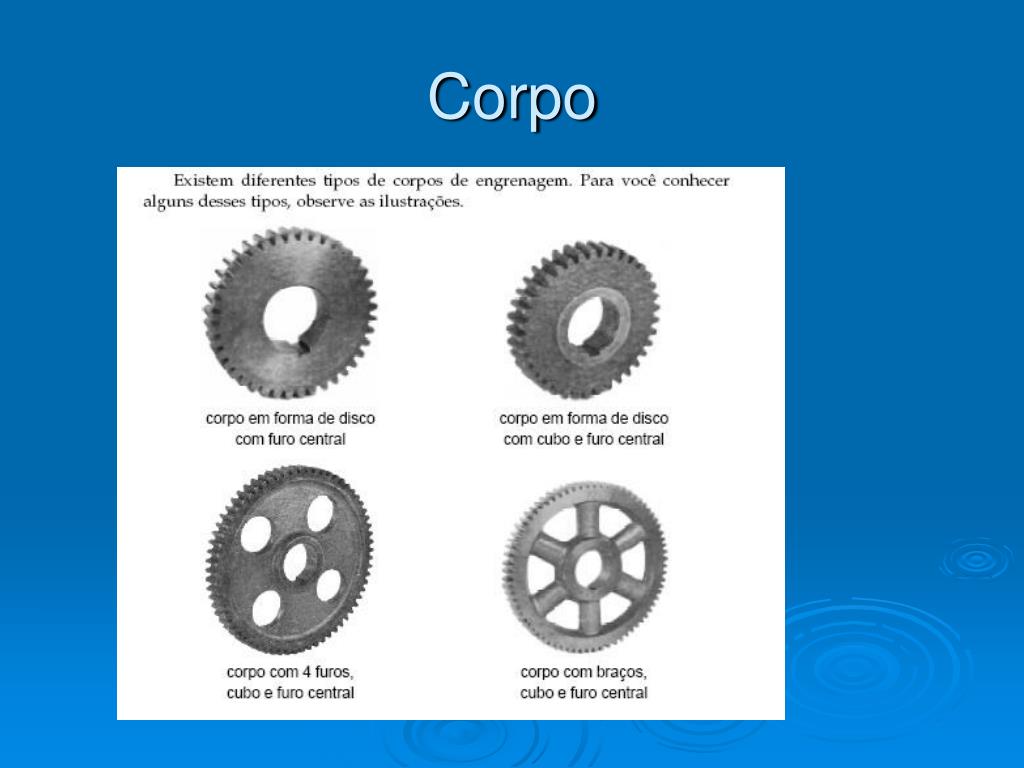 Corpo

Existem diferentes tipos de corpos de engrenagem. Para você conhecer alguns desses tipos, observe as ilustrações.

corpo em forma de disco com furo central

corpo em forma de disco com cubo e furo central

corpo com 4 furos, cubo e furo central

corpo com braços, cubo e furo central